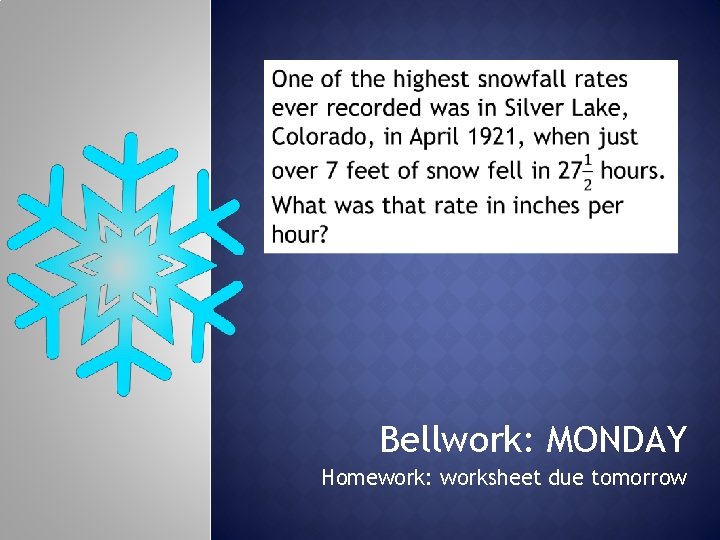 One of the highest snowfall rates ever recorded was in Silver Lake, Colorado, in April 1921, when just over 7 feet of snow fell in $27\frac{1}{2}$ hours. What was that rate in inches per hour?

Bellwork: MONDAY

Homework: worksheet due tomorrow